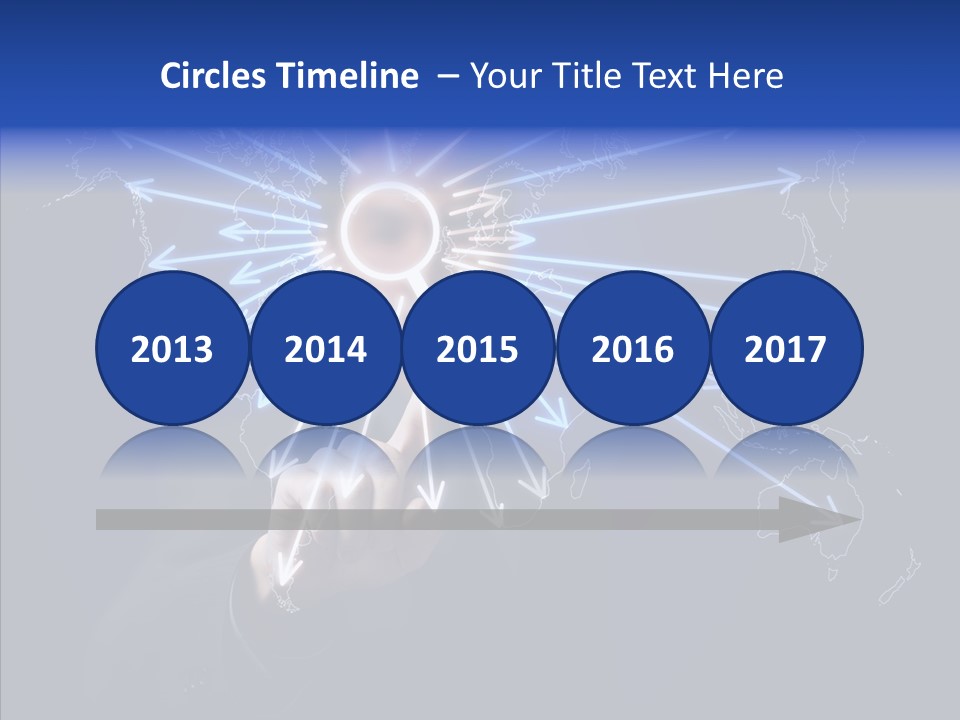 Circles Timeline – Your Title Text Here

2013

2014

2015

2016

2017